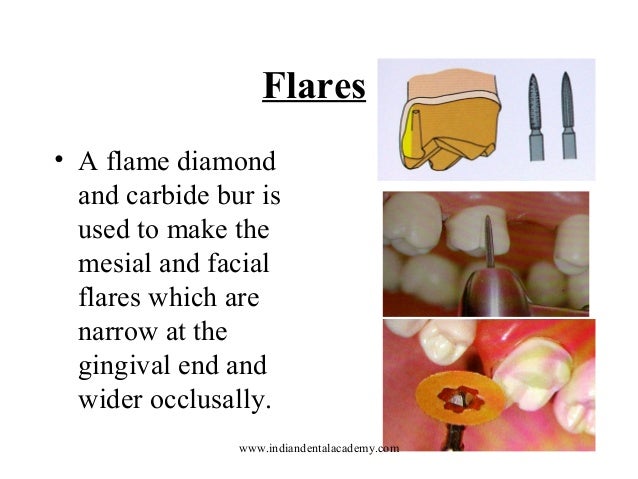 Flares

• A flame diamond and carbide bur is used to make the mesial and facial flares which are narrow at the gingival end and wider occlusally.

www.indiandentalacademy.com